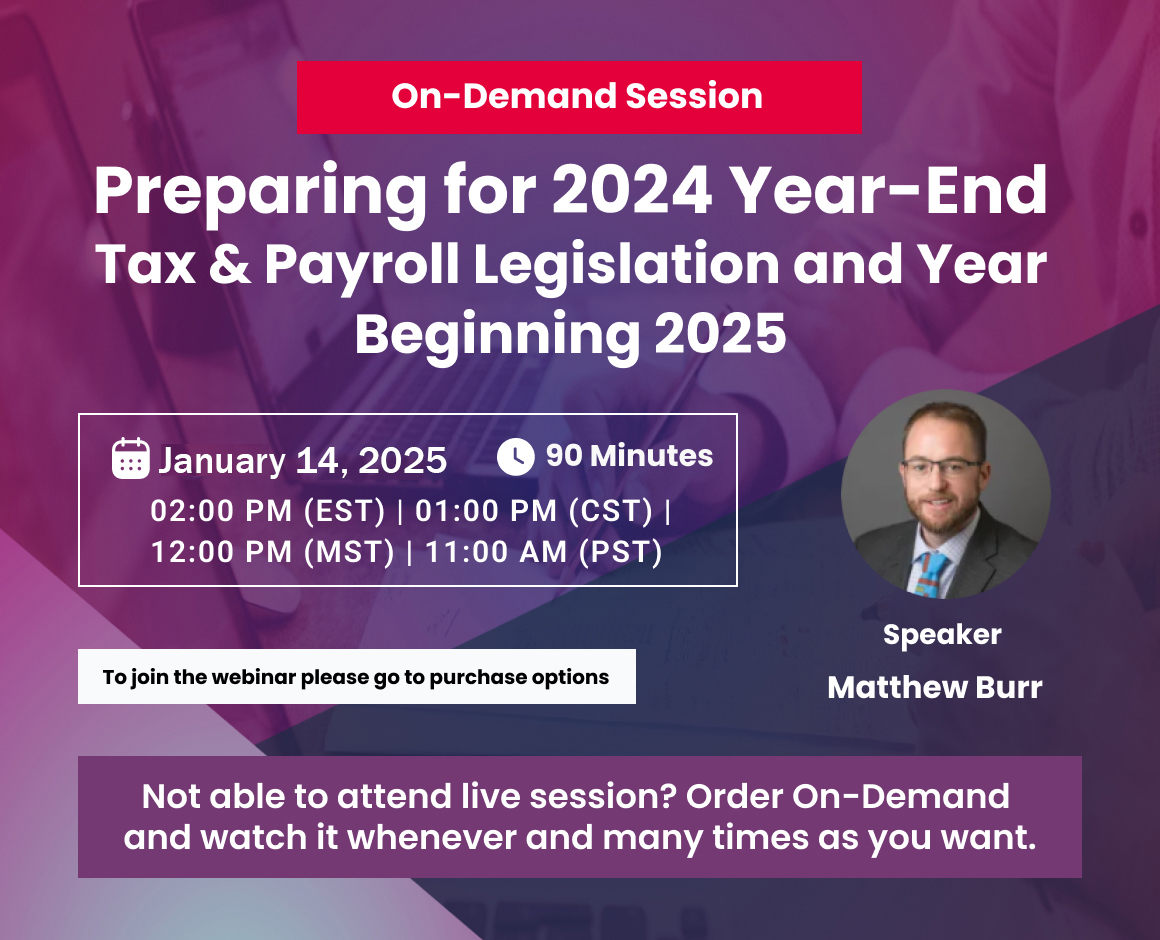 On-Demand Session

Preparing for 2024 Year-End Tax & Payroll Legislation and Year Beginning 2025

January 14, 2025

90 Minutes

02:00 PM (EST) | 01:00 PM (CST) | 12:00 PM (MST) | 11:00 AM (PST)

Speaker
Matthew Burr

To join the webinar please go to purchase options

Not able to attend live session? Order On-Demand and watch it whenever and many times as you want.